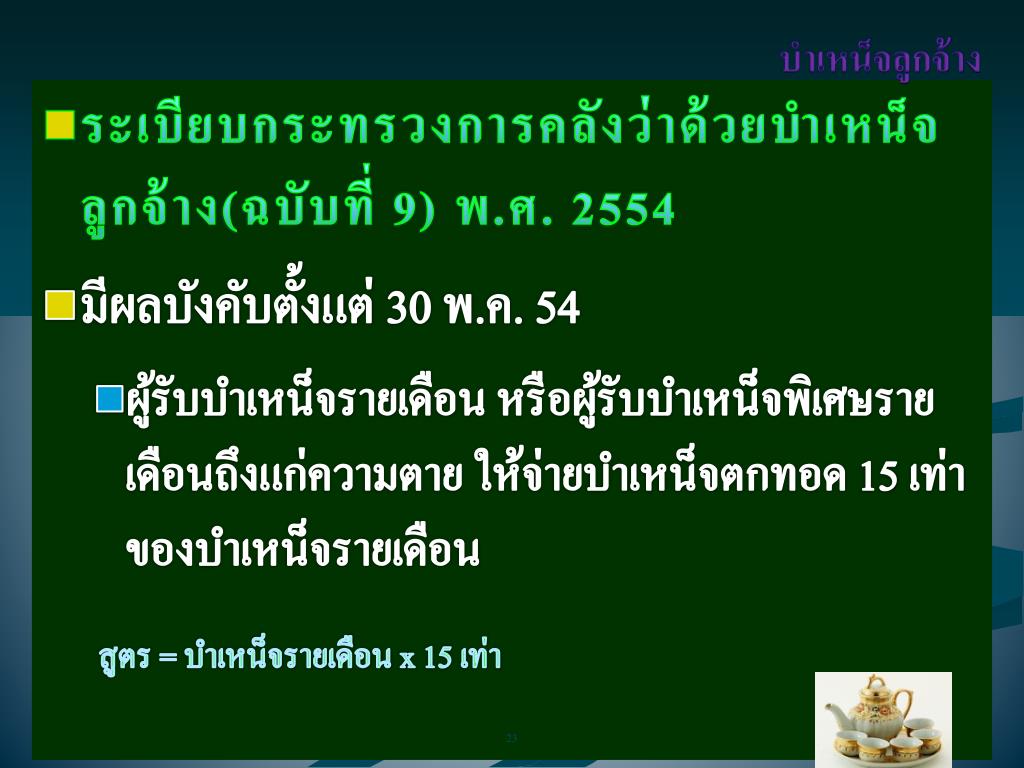 บำเหน็จลูกจ้าง

ระเบียบกระทรวงการคลังว่าด้วยบำเหน็จลูกจ้าง(ฉบับที่ 9) พ.ศ. 2554

มีผลบังคับตั้งแต่ 30 พ.ค. 54

ผู้รับบำเหน็จรายเดือน หรือผู้รับบำเหน็จพิเศษรายเดือนถึงแก่ความตาย ให้จ่ายบำเหน็จตกทอด 15 เท่าของบำเหน็จรายเดือน

สูตร = บำเหน็จรายเดือน x 15 เท่า

23